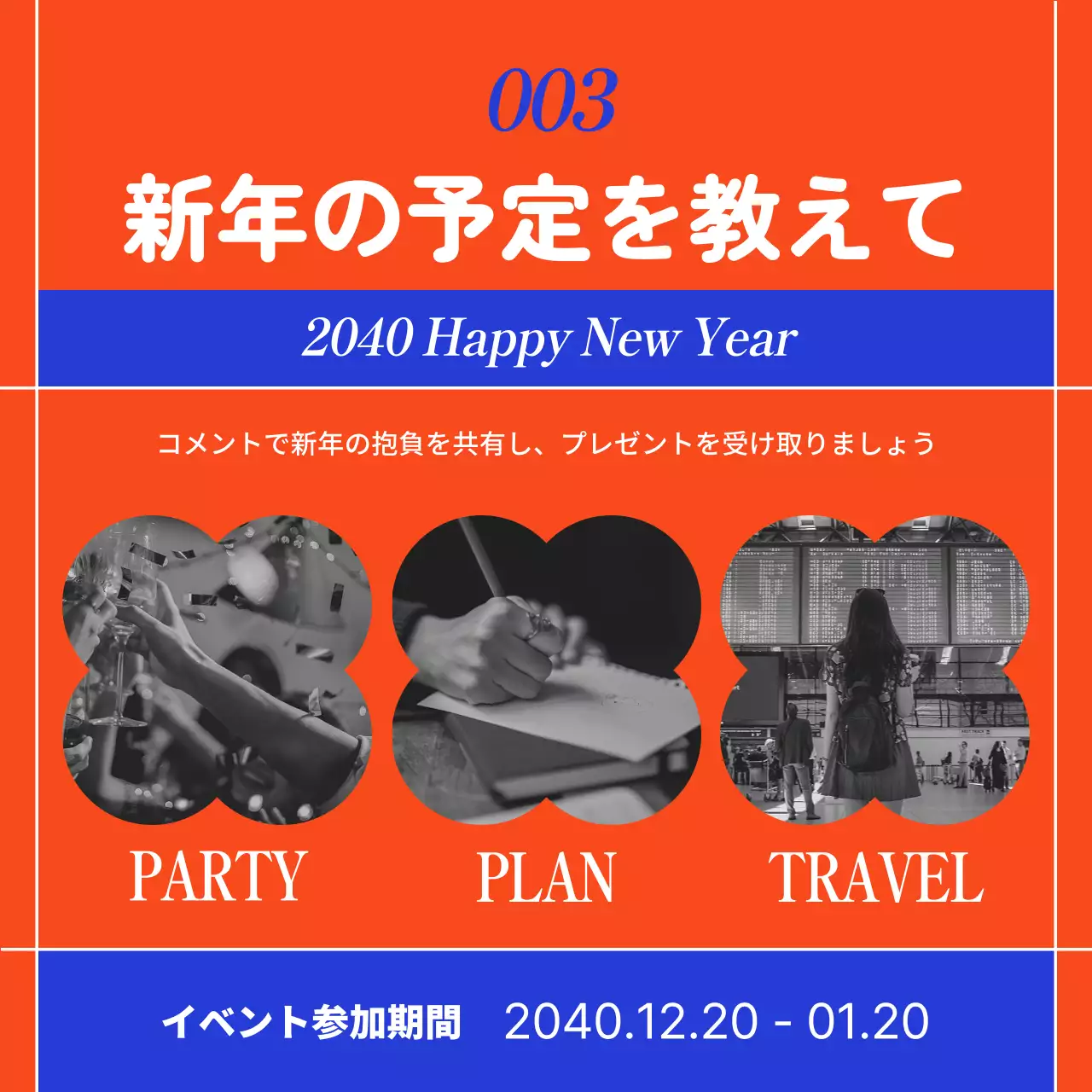 003

新年の予定を教えて

2040 Happy New Year

コメントで新年の抱負を共有し、プレゼントを受け取りましょう

PARTY

PLAN

TRAVEL

イベント参加期間 2040.12.20 - 01.20